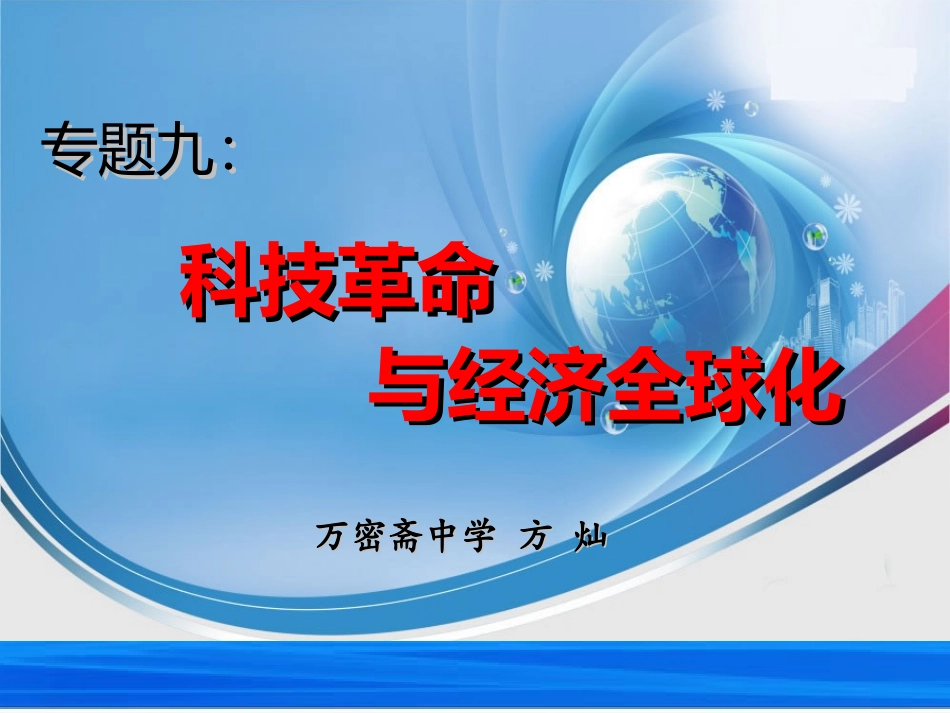 专题九：

科技革命
与经济全球化

万密斋中学 方 灿